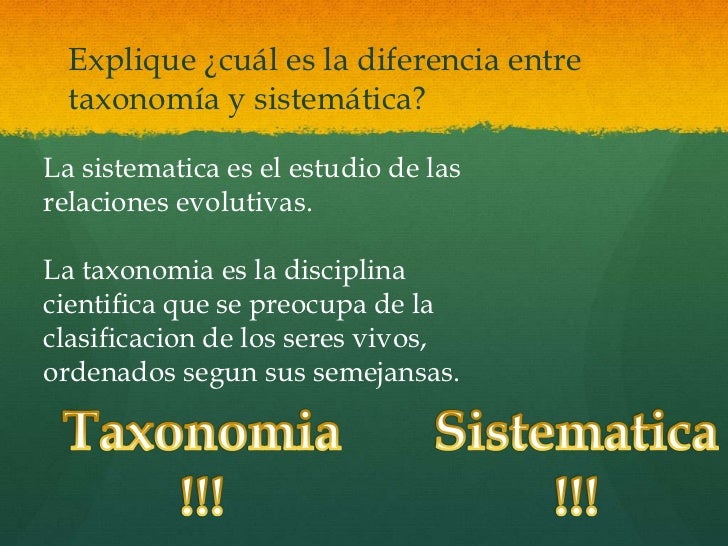 Explique ¿cuál es la diferencia entre taxonomía y sistemática?

La sistematica es el estudio de las relaciones evolutivas.

La taxonomia es la disciplina cientifica que se preocupa de la clasificacion de los seres vivos, ordenados segun sus semejansas.

Taxonomia !!!

Sistematica !!!